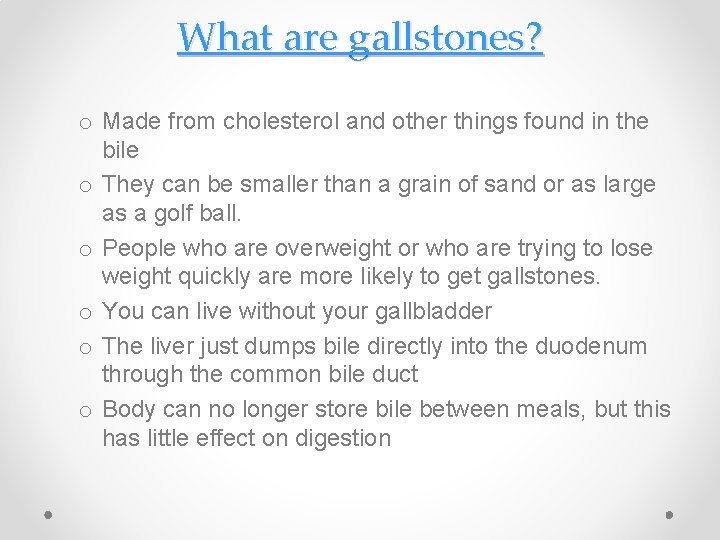 What are gallstones?

o Made from cholesterol and other things found in the bile
o They can be smaller than a grain of sand or as large as a golf ball.
o People who are overweight or who are trying to lose weight quickly are more likely to get gallstones.
o You can live without your gallbladder
o The liver just dumps bile directly into the duodenum through the common bile duct
o Body can no longer store bile between meals, but this has little effect on digestion